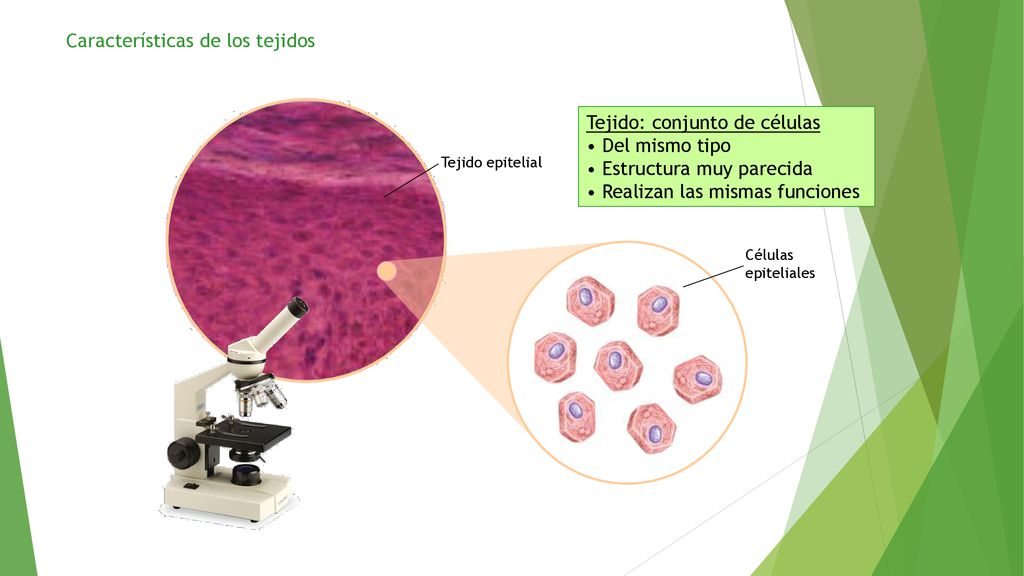 Características de los tejidos

Tejido epitelial

Tejido: conjunto de células
• Del mismo tipo
• Estructura muy parecida
• Realizan las mismas funciones

Células epiteliales